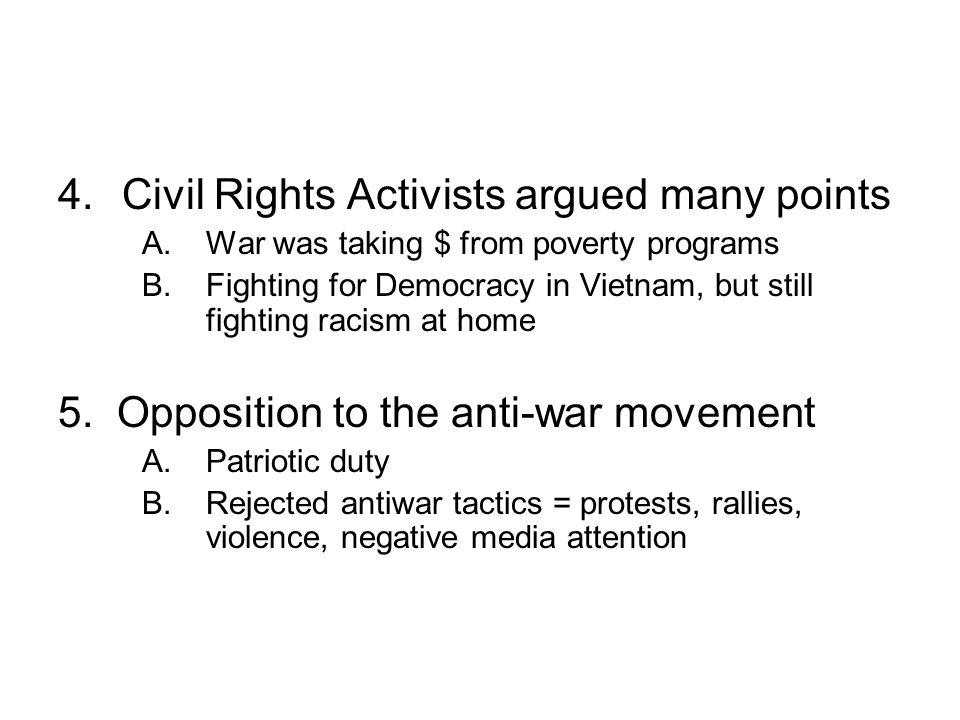 4. Civil Rights Activists argued many points

A. War was taking \$ from poverty programs

B. Fighting for Democracy in Vietnam, but still fighting racism at home

5. Opposition to the anti-war movement

A. Patriotic duty

B. Rejected antiwar tactics = protests, rallies, violence, negative media attention